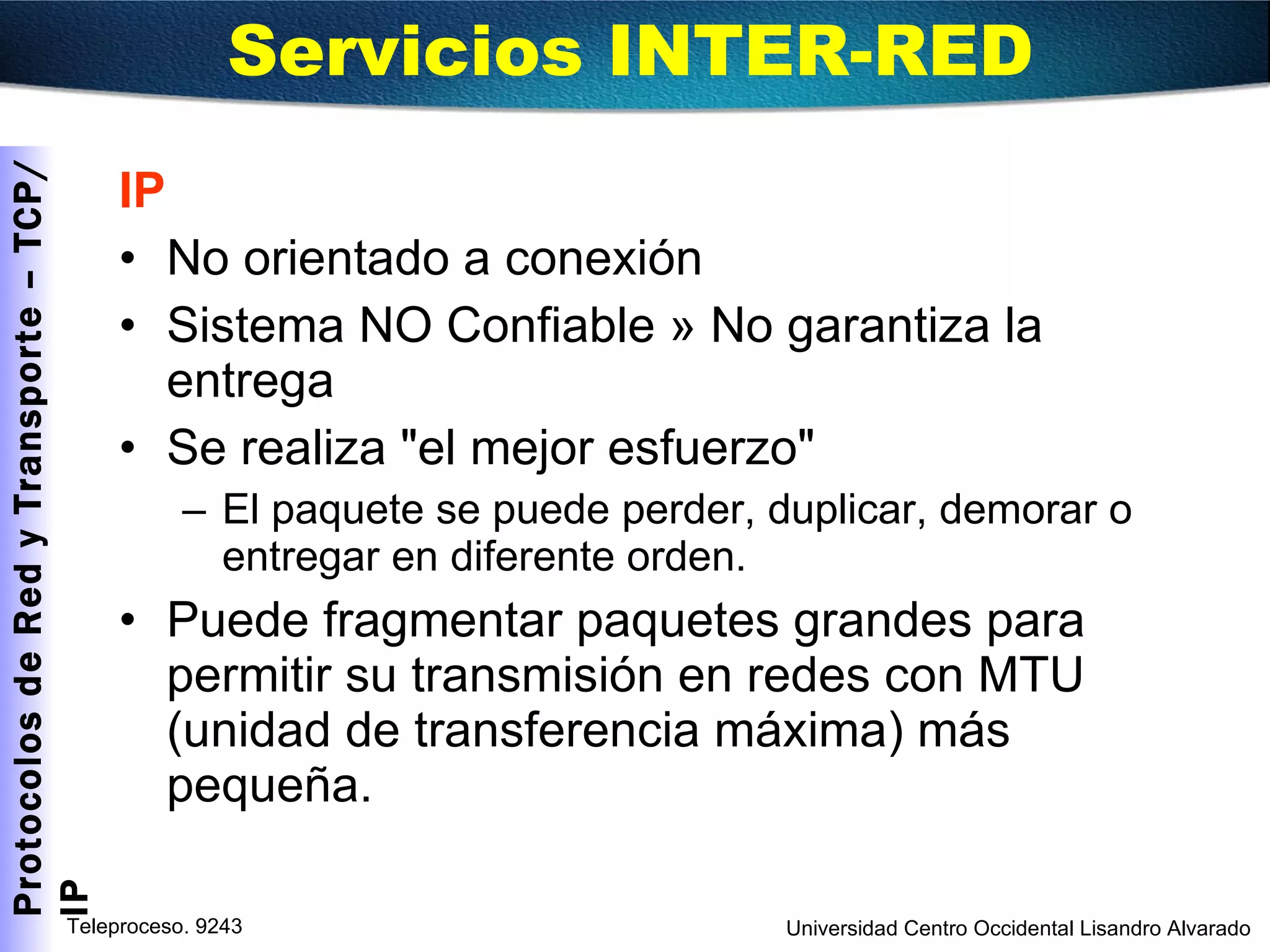 Servicios INTER-RED

Protocolos de Red y Transporte – TCP/IP

IP

• No orientado a conexión
• Sistema NO Confiable » No garantiza la entrega
• Se realiza "el mejor esfuerzo"
– El paquete se puede perder, duplicar, demorar o entregar en diferente orden.
• Puede fragmentar paquetes grandes para permitir su transmisión en redes con MTU (unidad de transferencia máxima) más pequeña.

Teleproceso. 9243

Universidad Centro Occidental Lisandro Alvarado